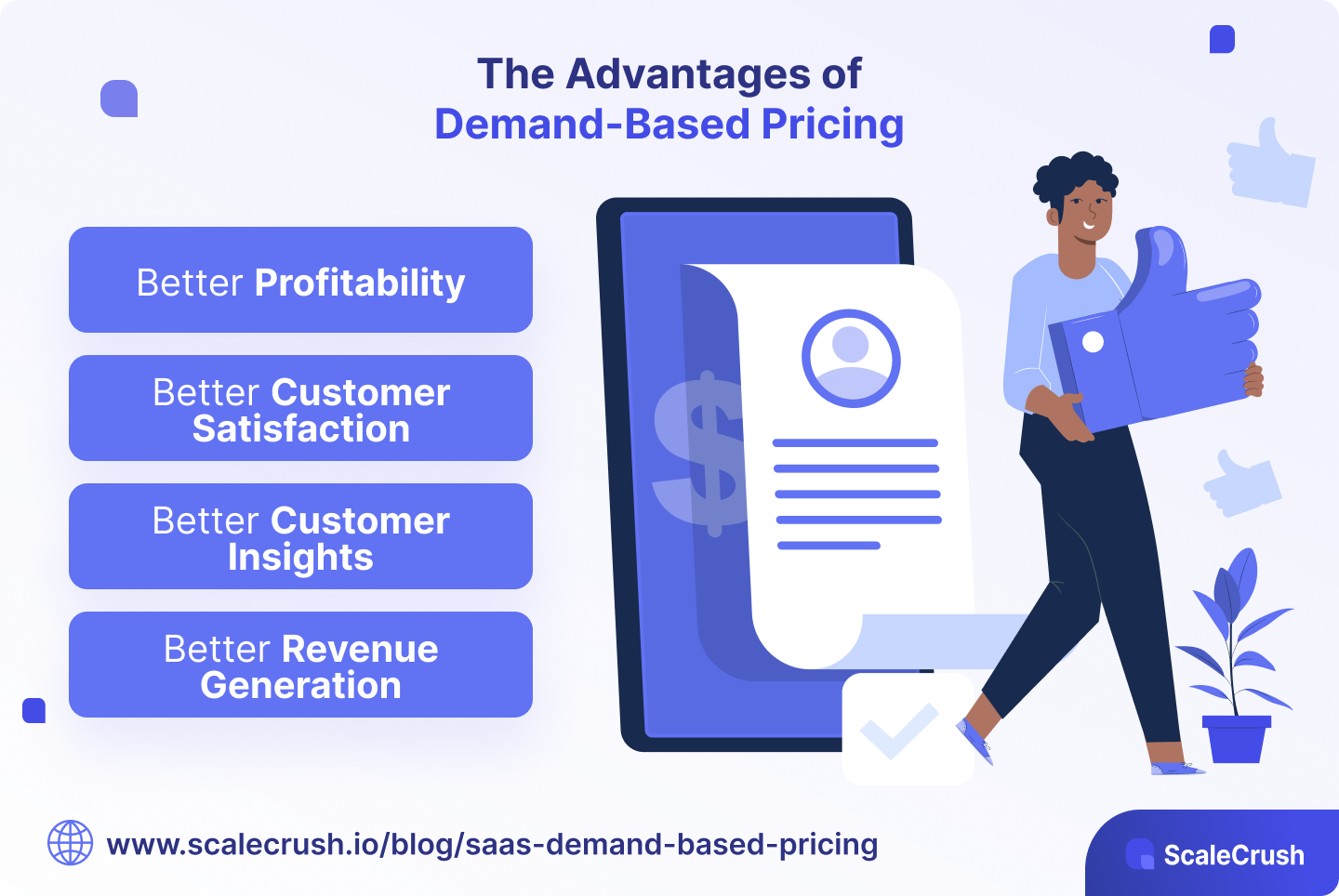 The Advantages of
Demand-Based Pricing

Better Profitability

Better Customer Satisfaction

Better Customer Insights

Better Revenue Generation

$

www.scalecrush.io/blog/saas-demand-based-pricing

ScaleCrush